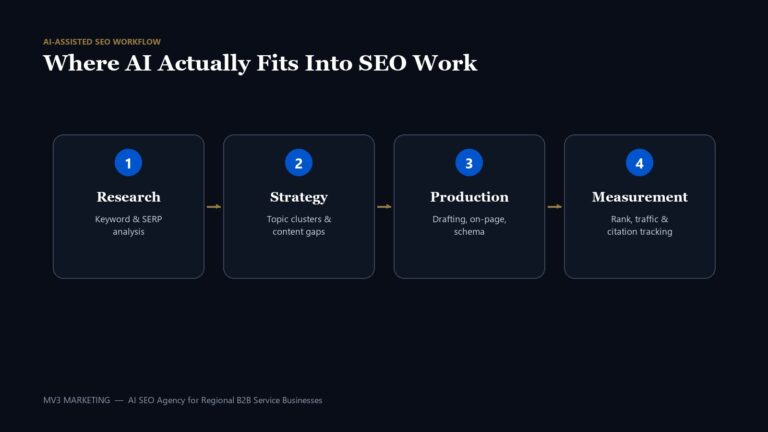 AI-ASSISTED SEO WORKFLOW

Where AI Actually Fits Into SEO Work

1

Research

Keyword & SERP analysis

2

Strategy

Topic clusters & content gaps

3

Production

Drafting, on-page, schema

4

Measurement

Rank, traffic & citation tracking

MV3 MARKETING — AI SEO Agency for Regional B2B Service Businesses